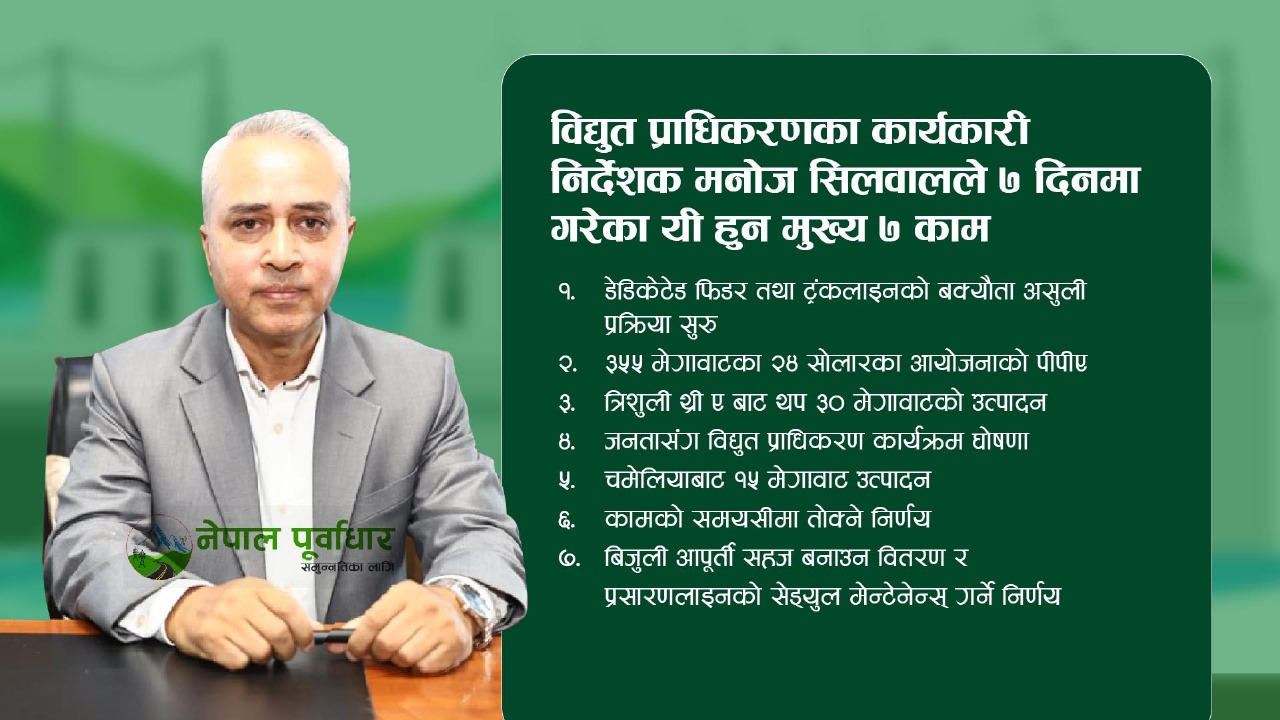 विद्युत प्राधिकरणका कार्यकारी निर्देशक मनोज सिलवालले ७ दिनमा गरेका यी हुन मुख्य ७ काम

१. डेडिकेटेड फिडर तथा ट्रंकलाइनको बक्यौता असुली प्रक्रिया सुरु
२. ३५५ मेगावाटका २४ सोलारका आयोजनाको पीपीए
३. त्रिशुली थ्री ए बाट थप ३० मेगावाटको उत्पादन
४. जनतासंग विद्युत प्राधिकरण कार्यक्रम घोषणा
५. चमेलियाबाट १५ मेगावाट उत्पादन
६. कामको समयसीमा तोक्ने निर्णय
७. बिजुली आपूर्ती सहज बनाउन वितरण र प्रसारणलाइनको सेड्युल मेन्टेनेन्स् गर्ने निर्णय

नेपाल पूर्वाधार
समुन्नतिका लागि